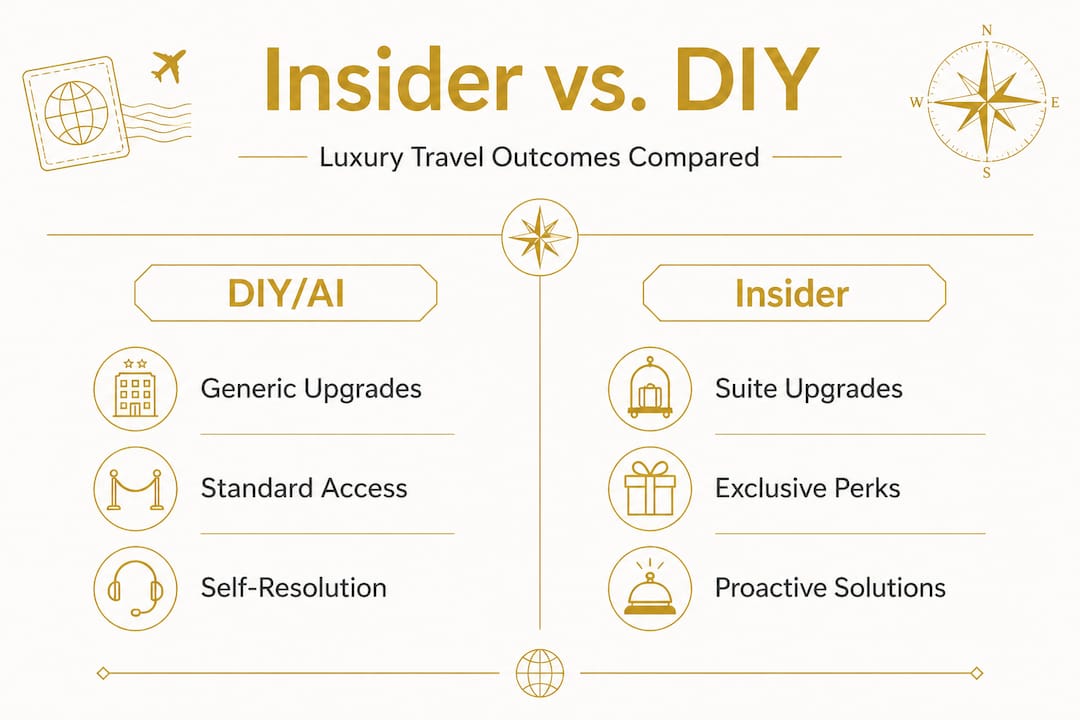 Insider vs. DIY

Luxury Travel Outcomes Compared

N
W
E
S

DIY/AI

Generic Upgrades

Standard Access

Self-Resolution

Insider

Suite Upgrades

Exclusive Perks

Proactive Solutions